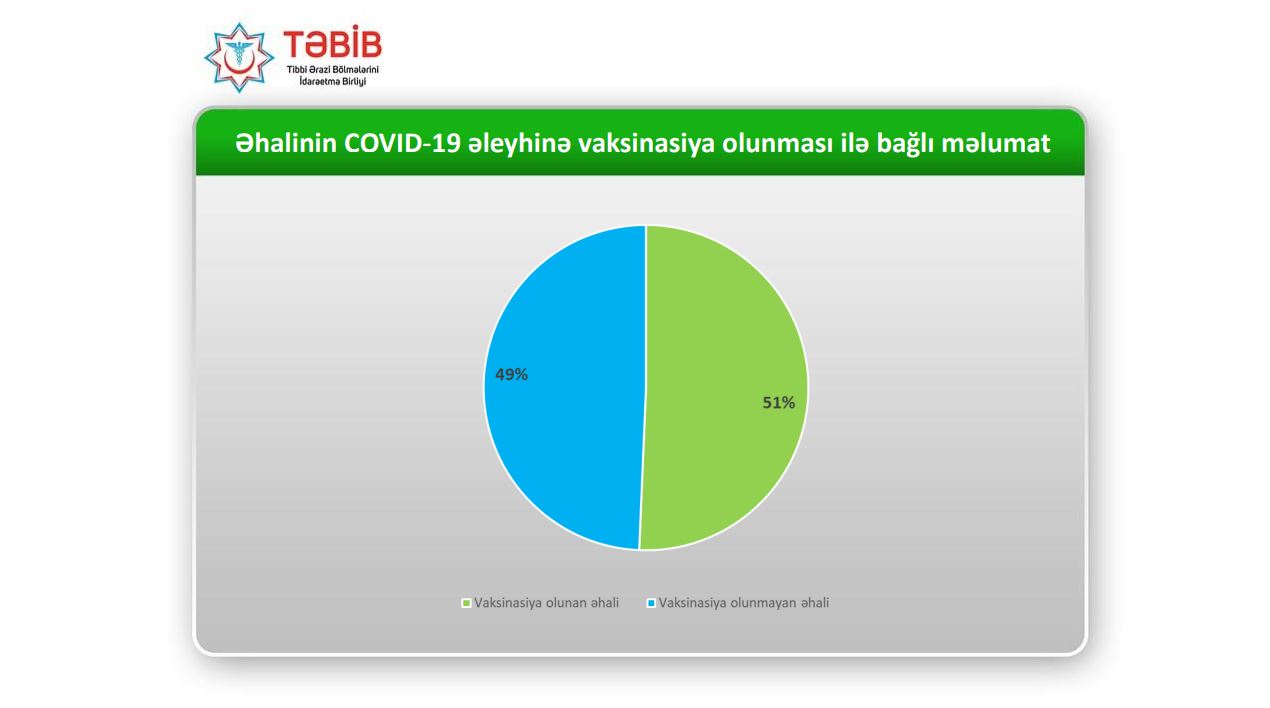 TƏBİB
Tibbi Ərazi Bölmələrini İdarəetmə Birliyi

Əhalinin COVID-19 əleyhinə vaksinasiya olunması ilə bağlı məlumat

49%

51%

Vaksinasiya olunan əhali
Vaksinasiya olunmayan əhali